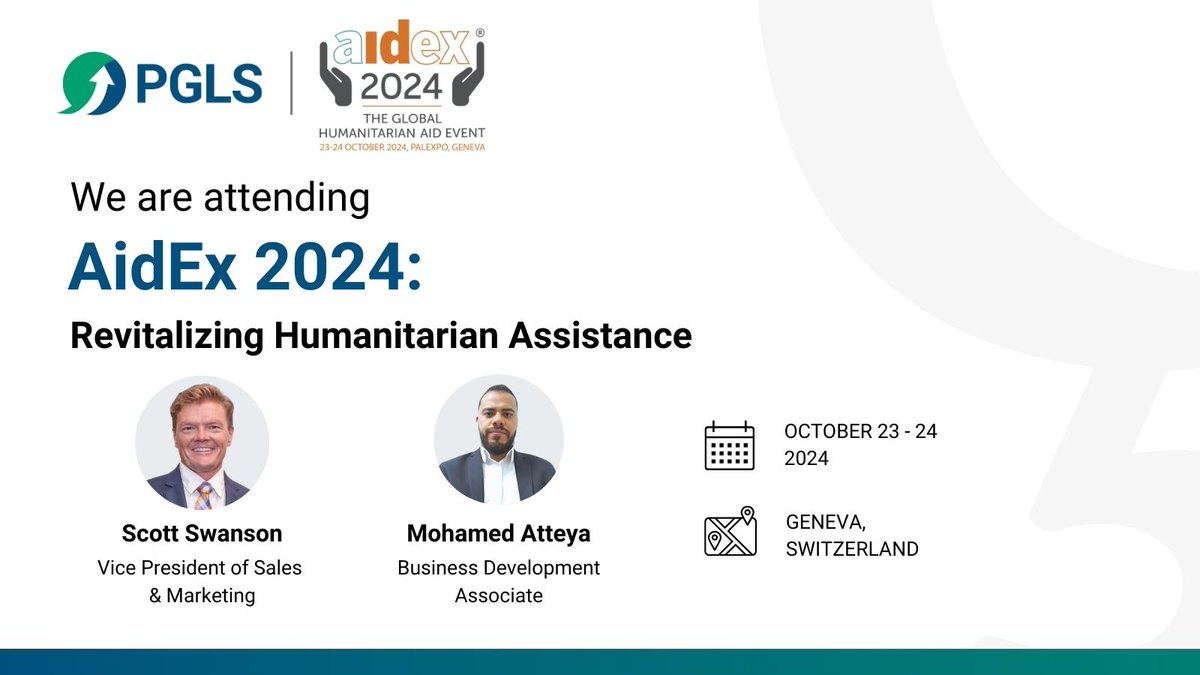 PGLS

aidex®
2024
THE GLOBAL HUMANITARIAN AID EVENT
23-24 OCTOBER 2024, PALEXPO, GENEVA

We are attending

AidEx 2024:

Revitalizing Humanitarian Assistance

Scott Swanson
Vice President of Sales & Marketing

Mohamed Atteya
Business Development Associate

OCTOBER 23 - 24
2024

GENEVA,
SWITZERLAND